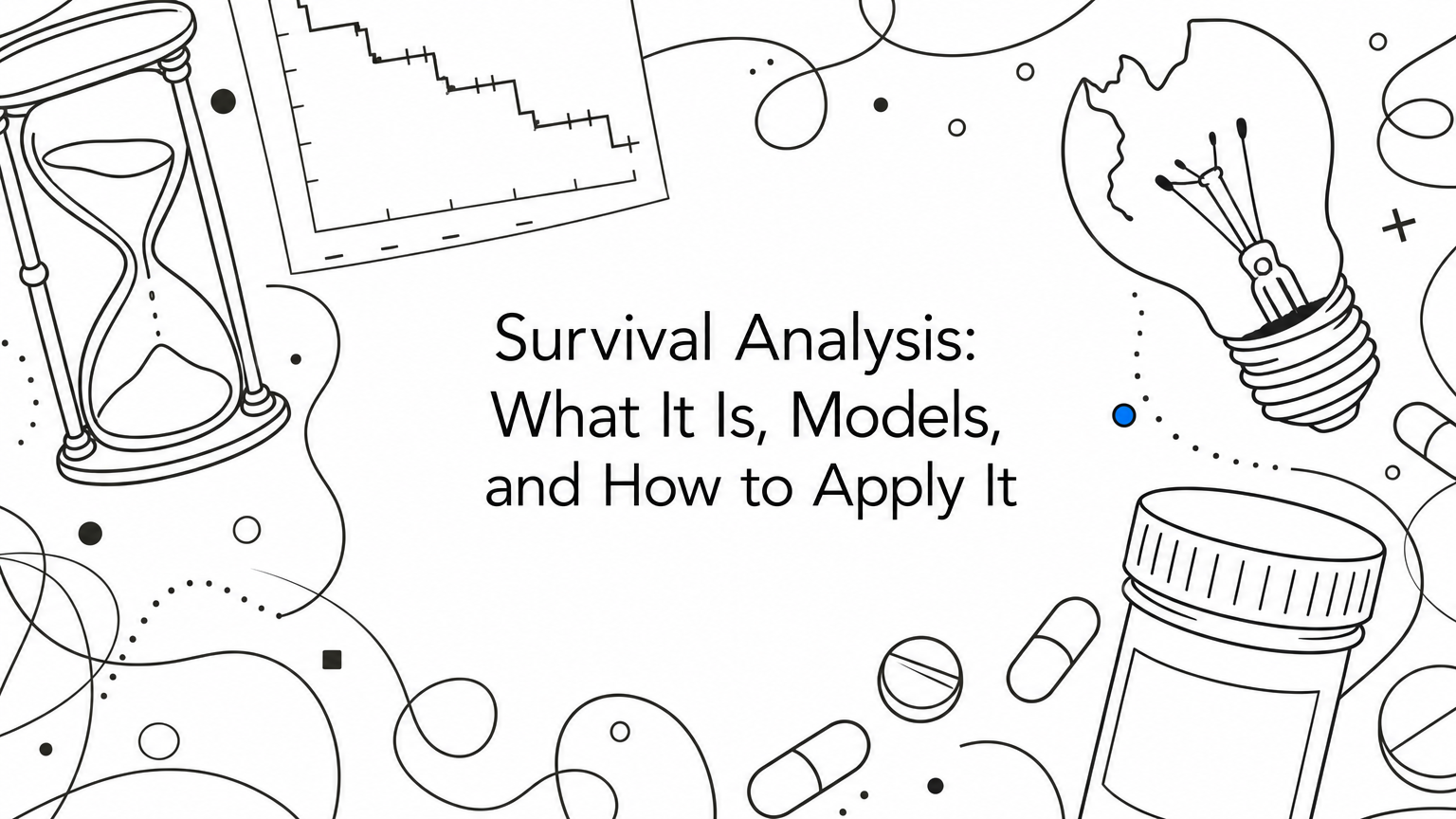 Survival Analysis:
What It Is, Models,
and How to Apply It